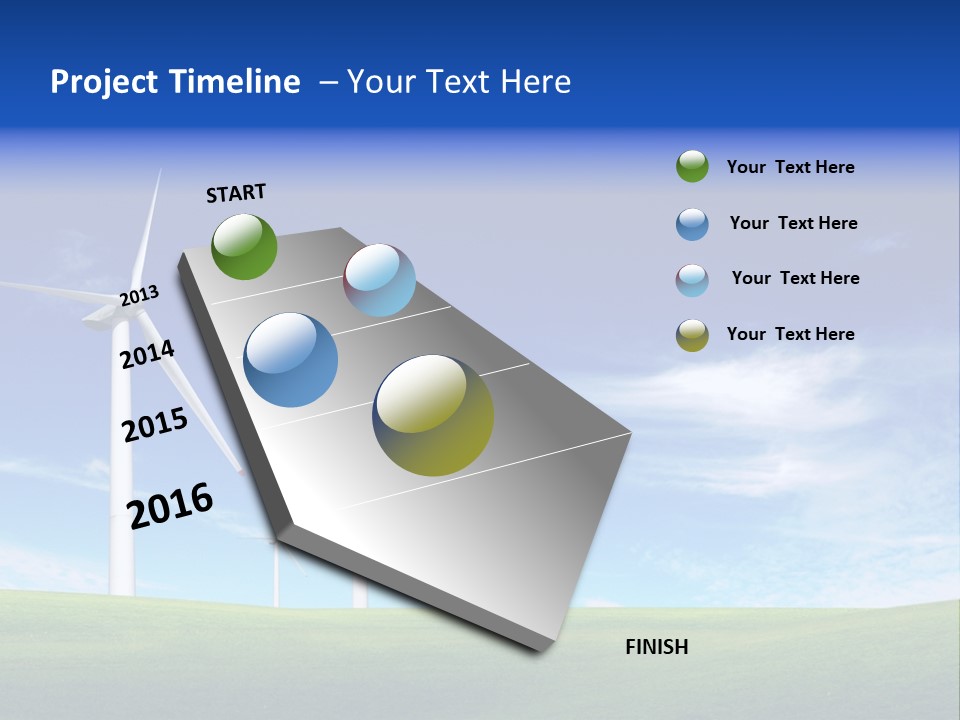 Project Timeline – Your Text Here

START

2013

2014

2015

2016

FINISH

Your Text Here

Your Text Here

Your Text Here

Your Text Here